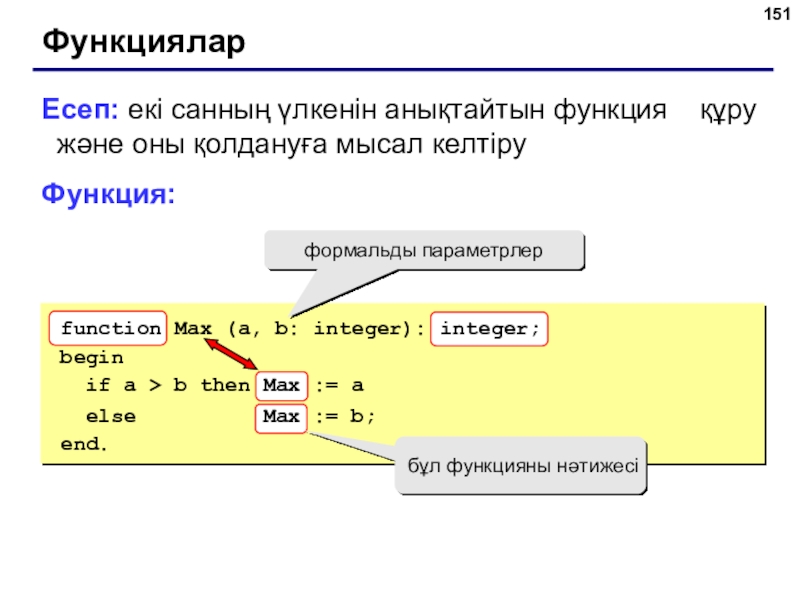 151

Функциялар

Есеп: екі санның үлкенін анықтайтын функция құру және оны қолдануға мысал келтіру

Функция:

формальды параметрлер

function Max (a, b: integer): integer;
begin
  if a > b then Max := a
  else Max := b;
end.

бұл функцияны нәтижесі